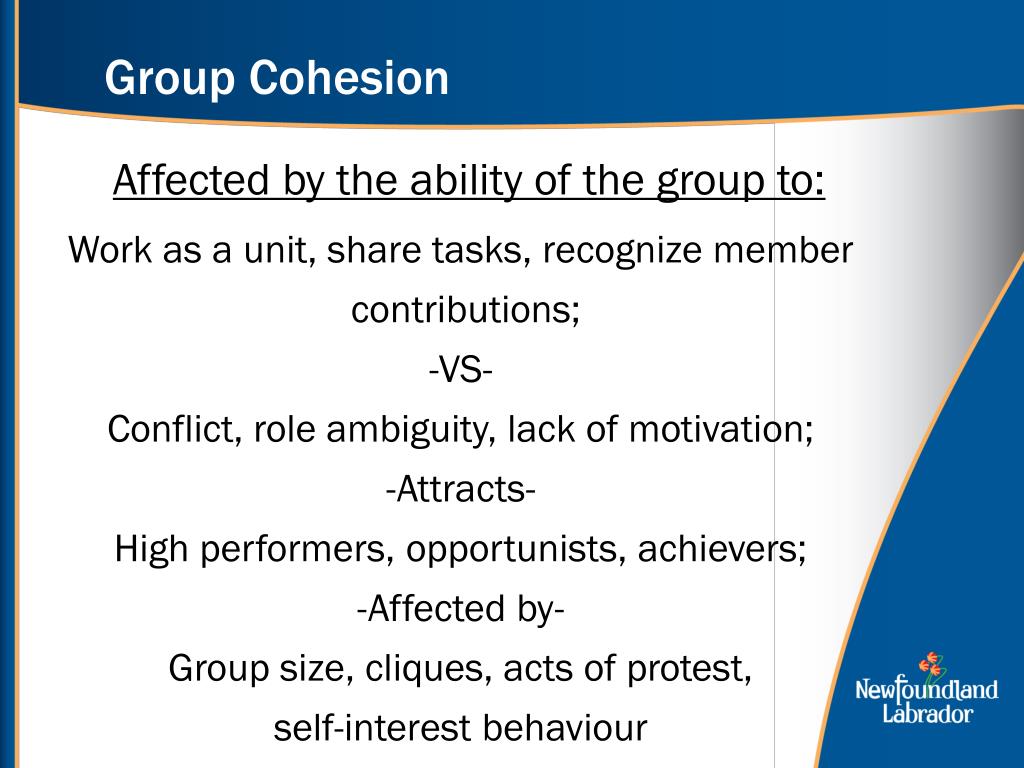 Group Cohesion

Affected by the ability of the group to:

Work as a unit, share tasks, recognize member contributions;

-VS-

Conflict, role ambiguity, lack of motivation;

-Attracts-

High performers, opportunists, achievers;

-Affected by-

Group size, cliques, acts of protest, self-interest behaviour

Newfoundland Labrador